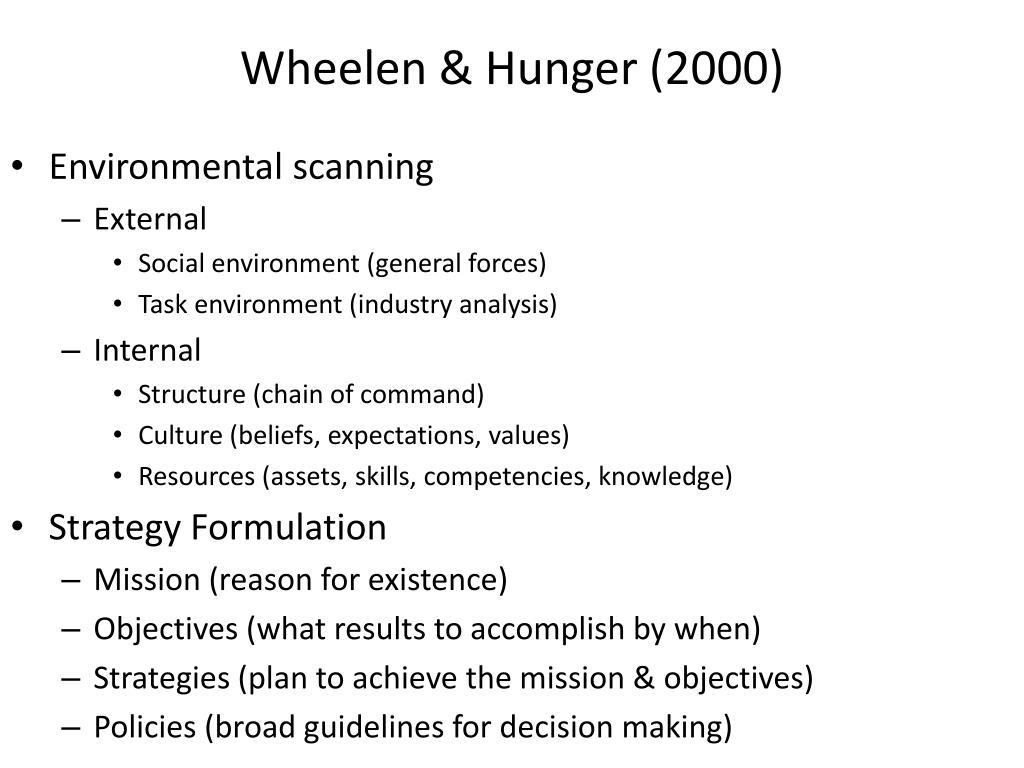 Wheelen & Hunger (2000)

• Environmental scanning
– External
• Social environment (general forces)
• Task environment (industry analysis)
– Internal
• Structure (chain of command)
• Culture (beliefs, expectations, values)
• Resources (assets, skills, competencies, knowledge)
• Strategy Formulation
– Mission (reason for existence)
– Objectives (what results to accomplish by when)
– Strategies (plan to achieve the mission & objectives)
– Policies (broad guidelines for decision making)